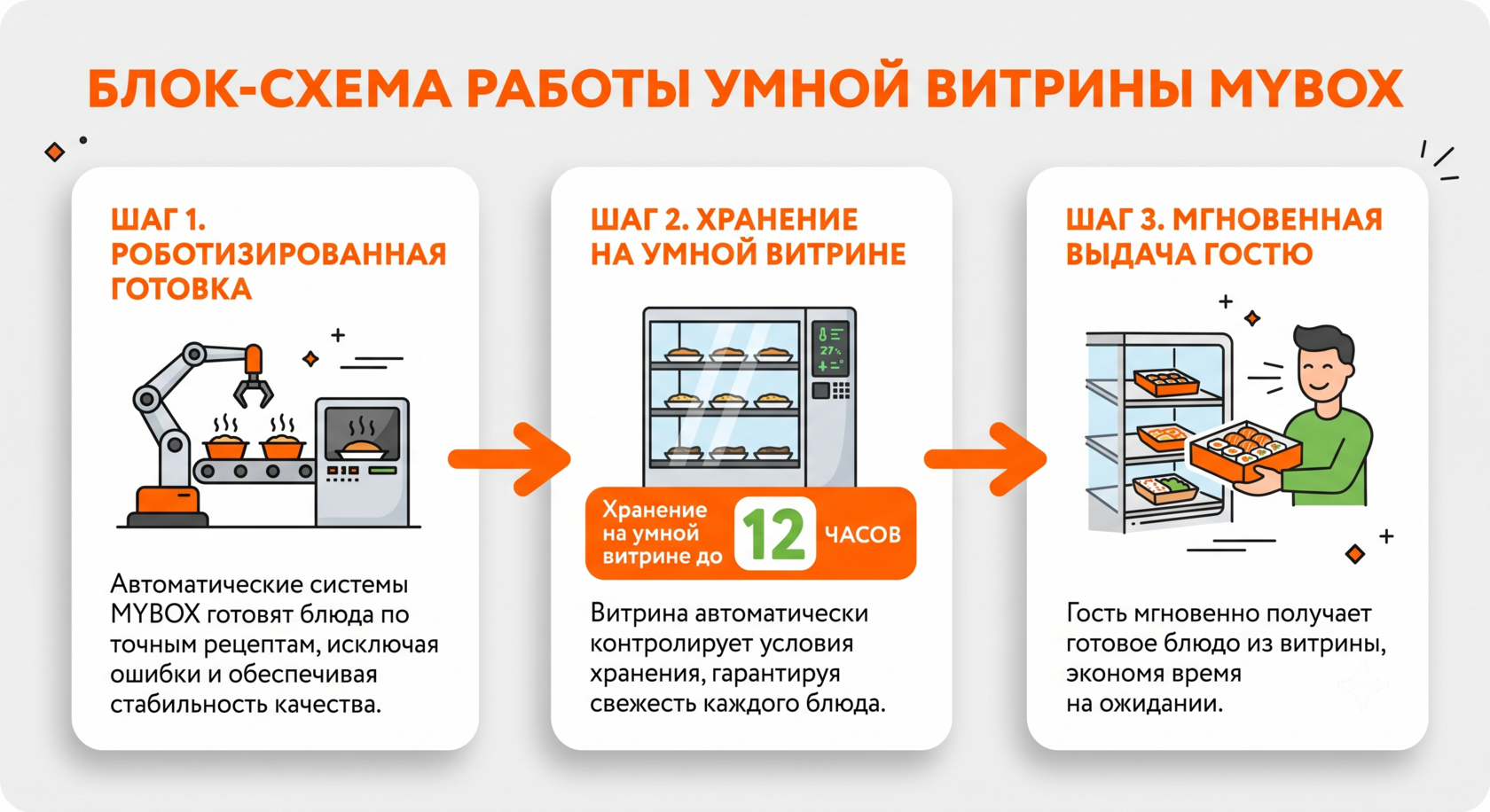 БЛОК-СХЕМА РАБОТЫ УМНОЙ ВИТРИНЫ MYBOX

ШАГ 1. РОБОТИЗИРОВАННАЯ ГОТОВКА

Автоматические системы MYBOX готовят блюда по точным рецептам, исключая ошибки и обеспечивая стабильность качества.

ШАГ 2. ХРАНЕНИЕ НА УМНОЙ ВИТРИНЕ

27%

Хранение на умной витрине до 12 ЧАСОВ

Витрина автоматически контролирует условия хранения, гарантируя свежесть каждого блюда.

ШАГ 3. МГНОВЕННАЯ ВЫДАЧА ГОСТЮ

Гость мгновенно получает готовое блюдо из витрины, экономя время на ожидании.